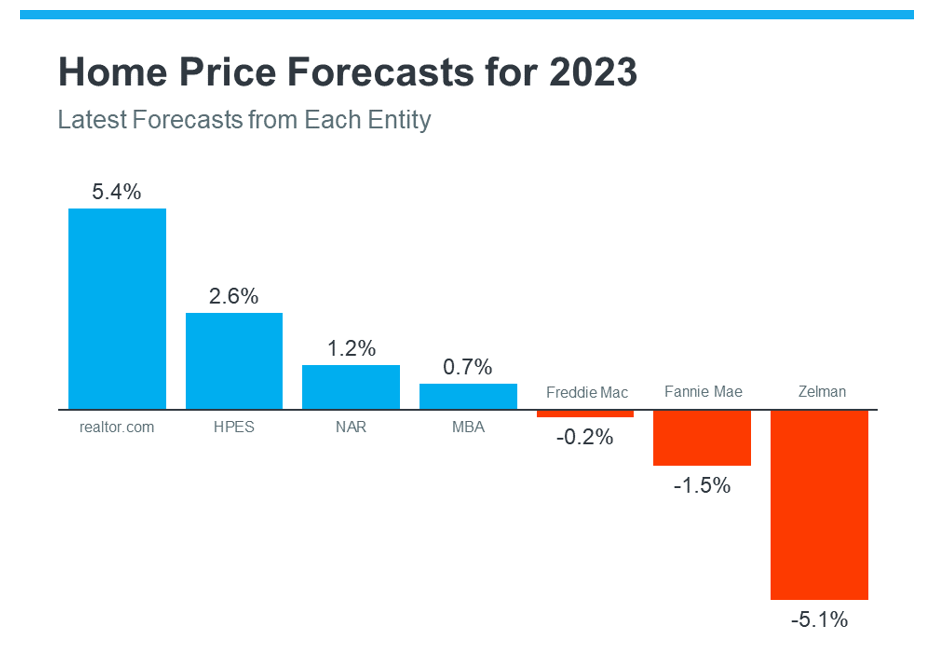 Home Price Forecasts for 2023

Latest Forecasts from Each Entity

5.4%
realtor.com

2.6%
HPES

1.2%
NAR

0.7%
MBA

Freddie Mac
-0.2%

Fannie Mae
-1.5%

Zelman
-5.1%